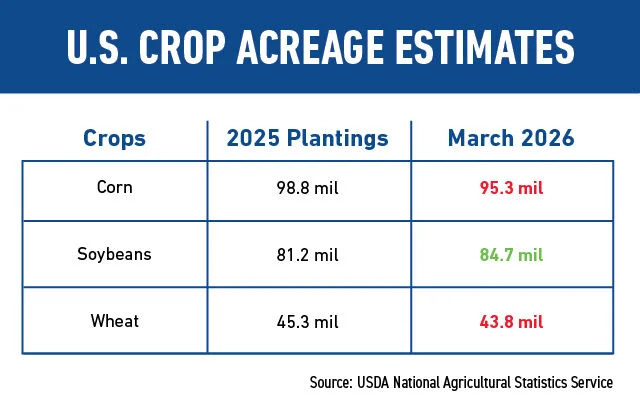 U.S. CROP ACREAGE ESTIMATES

| Crops | 2025 Plantings | March 2026 |
|---|---|---|
| Corn | 98.8 mil | 95.3 mil |
| Soybeans | 81.2 mil | 84.7 mil |
| Wheat | 45.3 mil | 43.8 mil |

Source: USDA National Agricultural Statistics Service